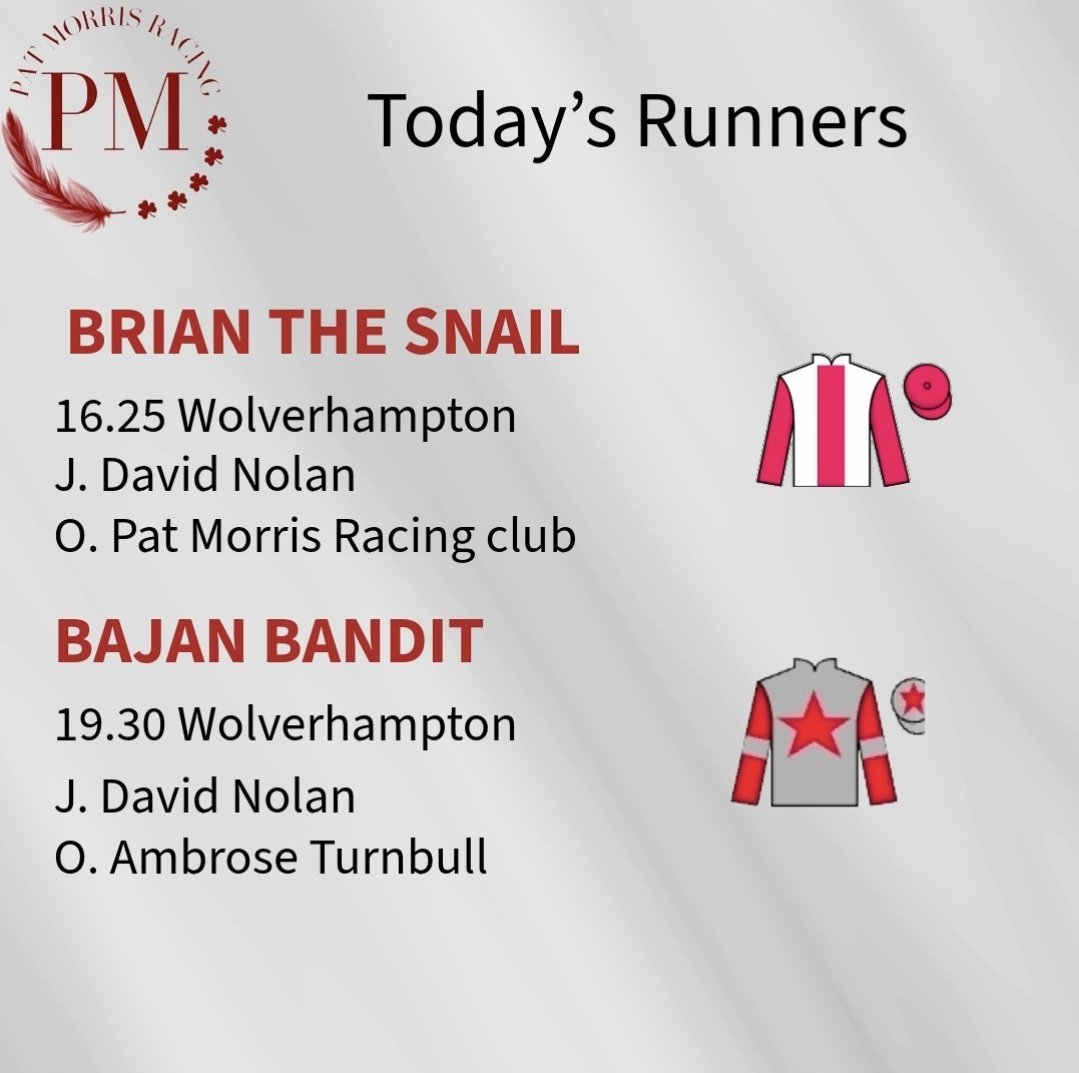 PAT MORRIS RACING
PM

Today's Runners

BRIAN THE SNAIL

16.25 Wolverhampton
J. David Nolan
O. Pat Morris Racing club

BAJAN BANDIT

19.30 Wolverhampton
J. David Nolan
O. Ambrose Turnbull